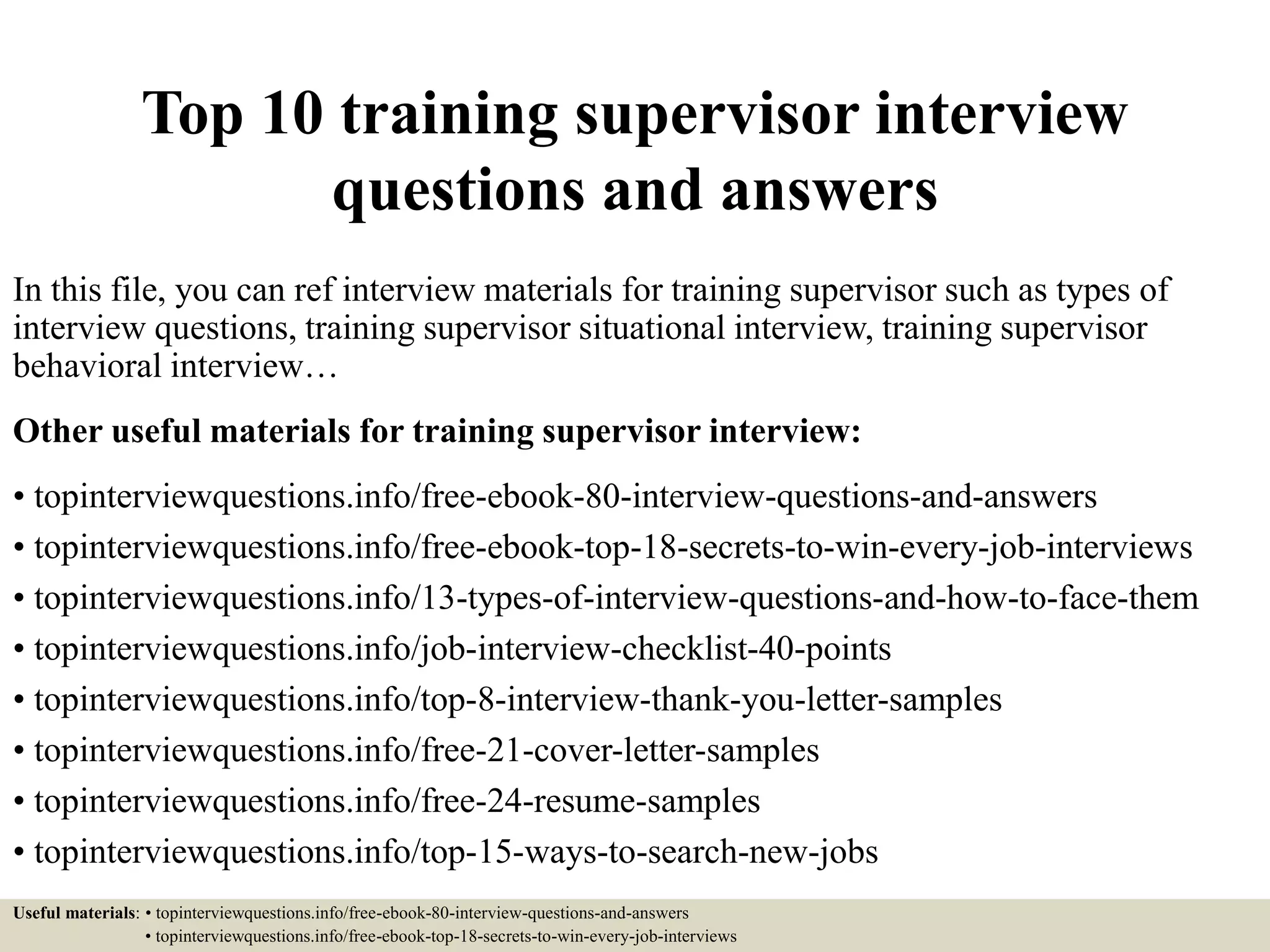 Top 10 training supervisor interview questions and answers

In this file, you can ref interview materials for training supervisor such as types of interview questions, training supervisor situational interview, training supervisor behavioral interview…

Other useful materials for training supervisor interview:

• topinterviewquestions.info/free-ebook-80-interview-questions-and-answers
• topinterviewquestions.info/free-ebook-top-18-secrets-to-win-every-job-interviews
• topinterviewquestions.info/13-types-of-interview-questions-and-how-to-face-them
• topinterviewquestions.info/job-interview-checklist-40-points
• topinterviewquestions.info/top-8-interview-thank-you-letter-samples
• topinterviewquestions.info/free-21-cover-letter-samples
• topinterviewquestions.info/free-24-resume-samples
• topinterviewquestions.info/top-15-ways-to-search-new-jobs

Useful materials: • topinterviewquestions.info/free-ebook-80-interview-questions-and-answers
• topinterviewquestions.info/free-ebook-top-18-secrets-to-win-every-job-interviews